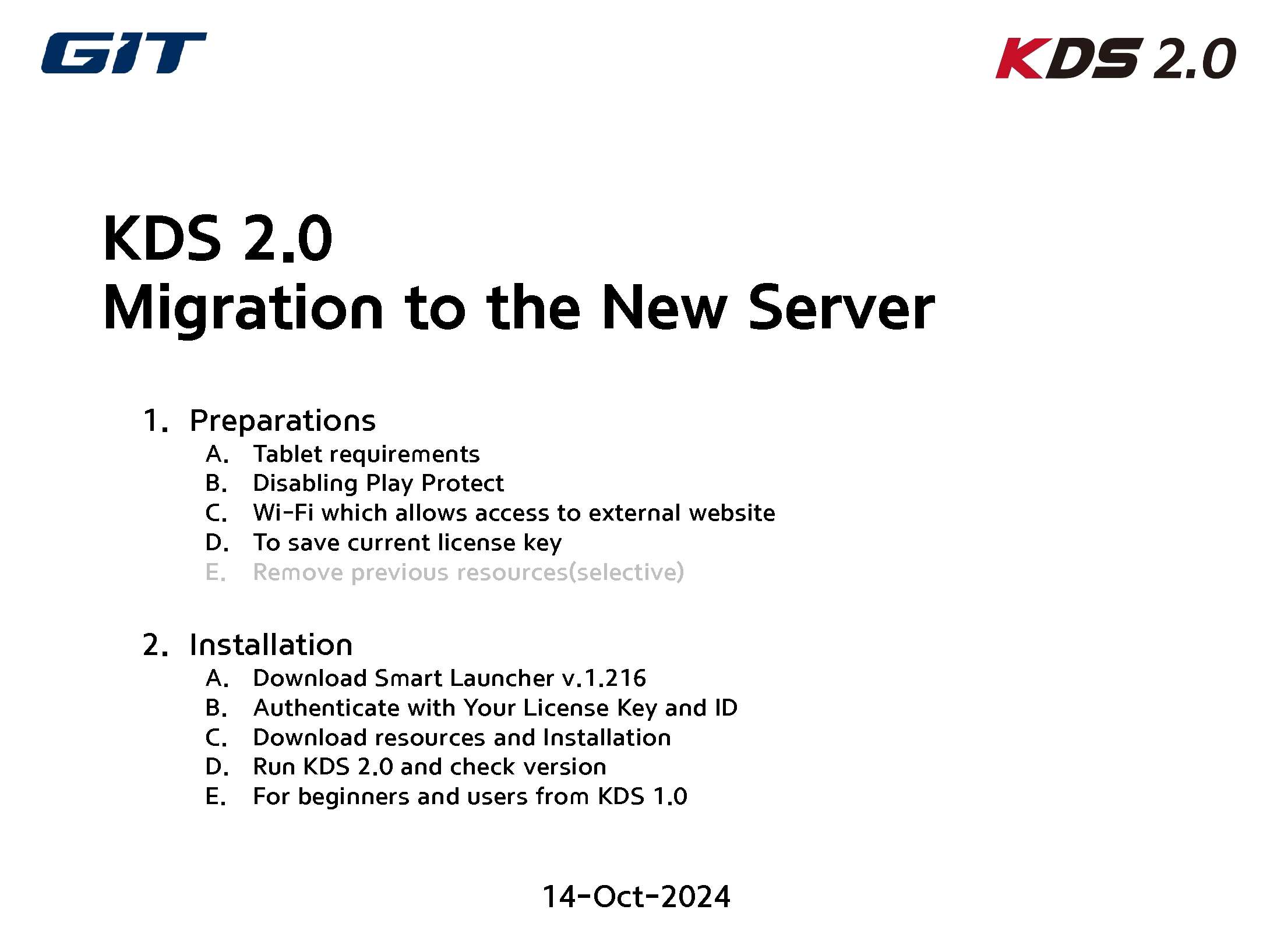 GIT

KDS 2.0

KDS 2.0
Migration to the New Server

1. Preparations
A. Tablet requirements
B. Disabling Play Protect
C. Wi-Fi which allows access to external website
D. To save current license key
E. Remove previous resources(selective)

2. Installation
A. Download Smart Launcher v.1.216
B. Authenticate with Your License Key and ID
C. Download resources and Installation
D. Run KDS 2.0 and check version
E. For beginners and users from KDS 1.0

14-Oct-2024